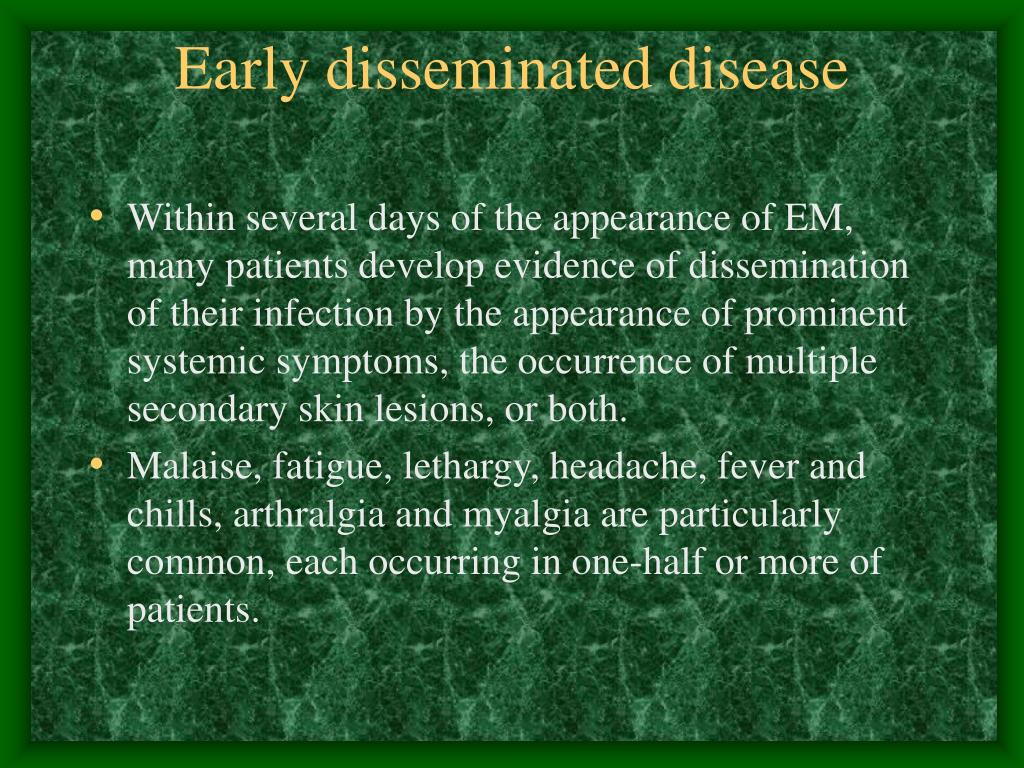 Early disseminated disease

• Within several days of the appearance of EM, many patients develop evidence of dissemination of their infection by the appearance of prominent systemic symptoms, the occurrence of multiple secondary skin lesions, or both.

• Malaise, fatigue, lethargy, headache, fever and chills, arthralgia and myalgia are particularly common, each occurring in one-half or more of patients.